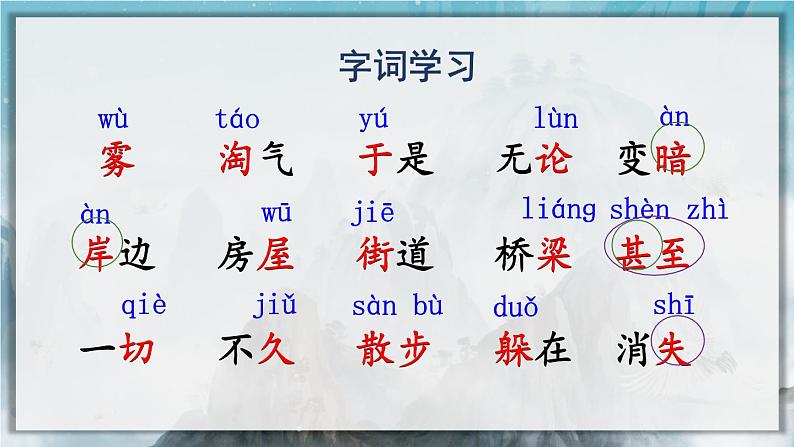 字词学习

wù 雾　táo 淘气　yú 于是　lùn 无论　àn 变暗

àn 岸边　wū 房屋　jiē 街道　liáng 桥梁　shèn zhì 甚至

qiè 一切　jiǔ 不久　sàn bù 散步　duǒ 躲在　shī 消失